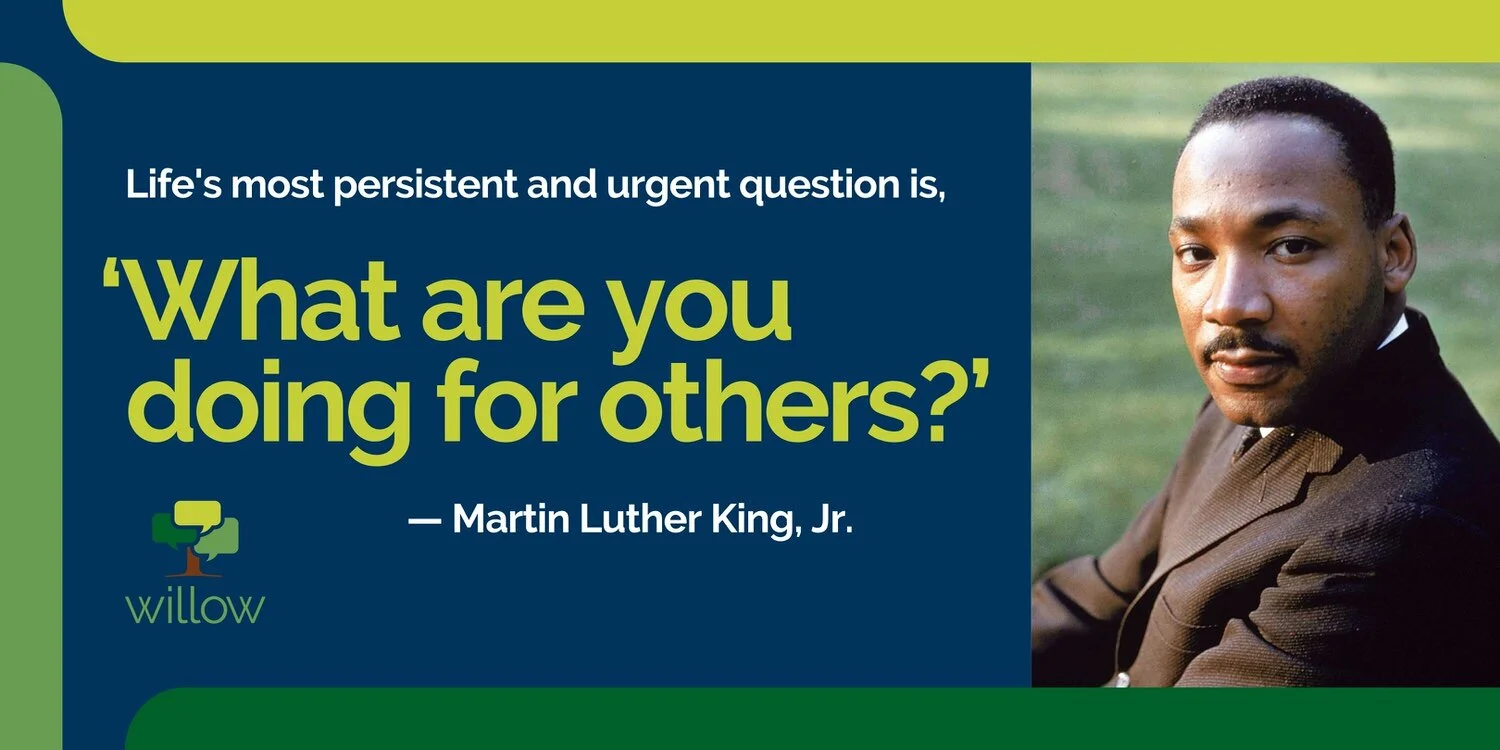 Life's most persistent and urgent question is,

‘What are you doing for others?’

— Martin Luther King, Jr.

willow